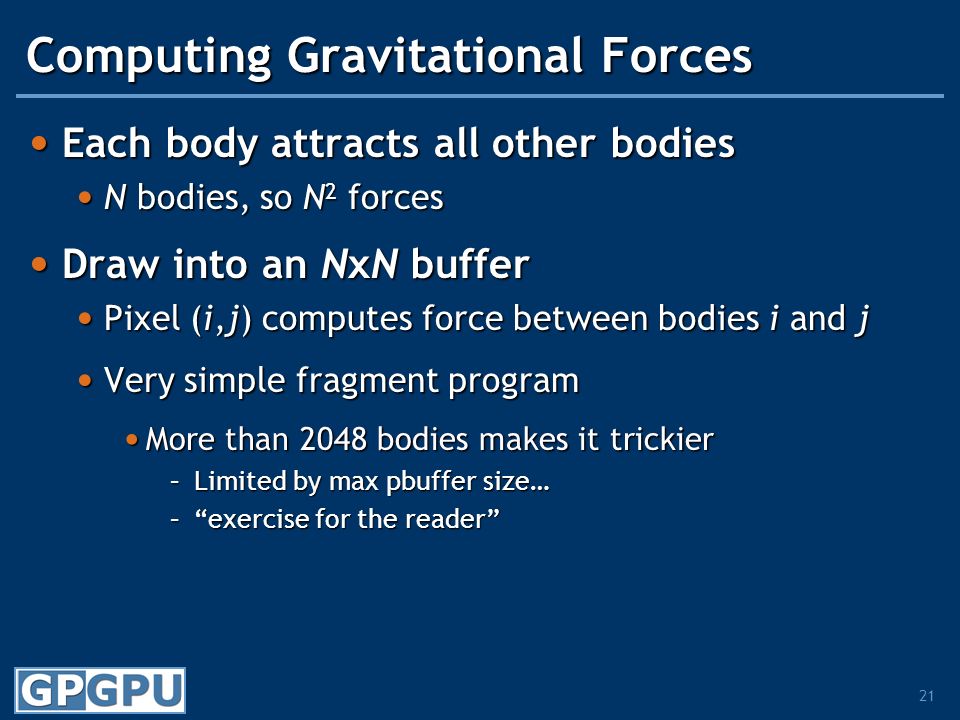 Computing Gravitational Forces

• Each body attracts all other bodies
  • $N$ bodies, so $N^2$ forces

• Draw into an $N$x$N$ buffer
  • Pixel ($i$,$j$) computes force between bodies $i$ and $j$
  • Very simple fragment program
    • More than 2048 bodies makes it trickier
      – Limited by max pbuffer size…
      – "exercise for the reader"

GPGPU

21